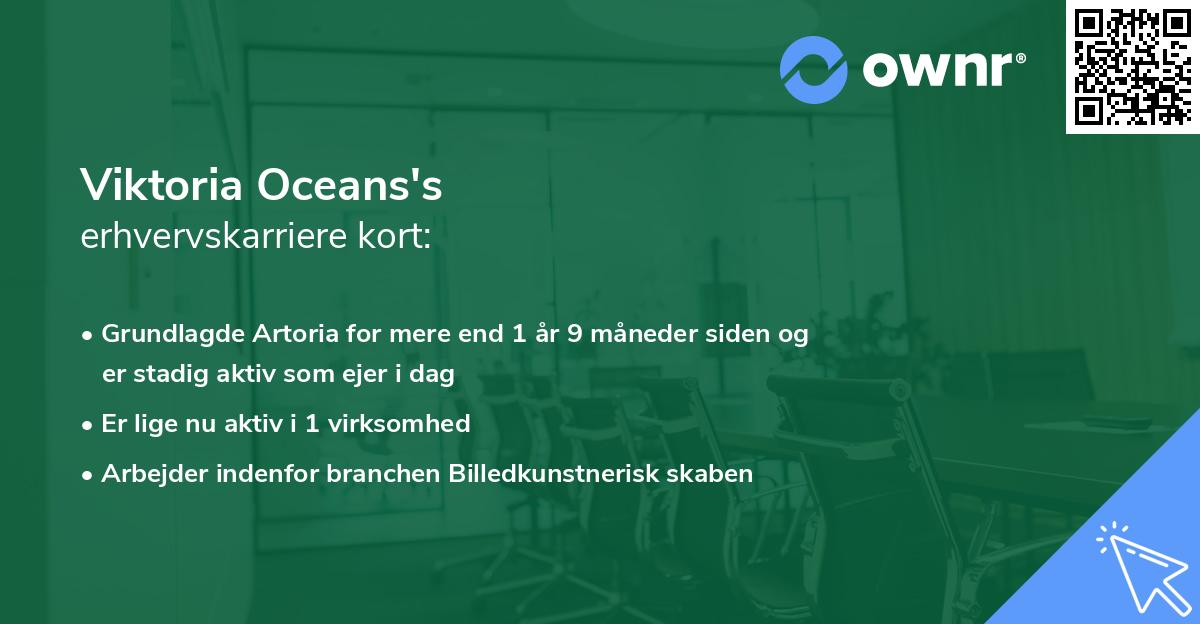 ownr®

Viktoria Oceans's
erhvervskarriere kort:

• Grundlagde Artoria for mere end 1 år 9 måneder siden og er stadig aktiv som ejer i dag
• Er lige nu aktiv i 1 virksomhed
• Arbejder indenfor branchen Billedkunstnerisk skaben